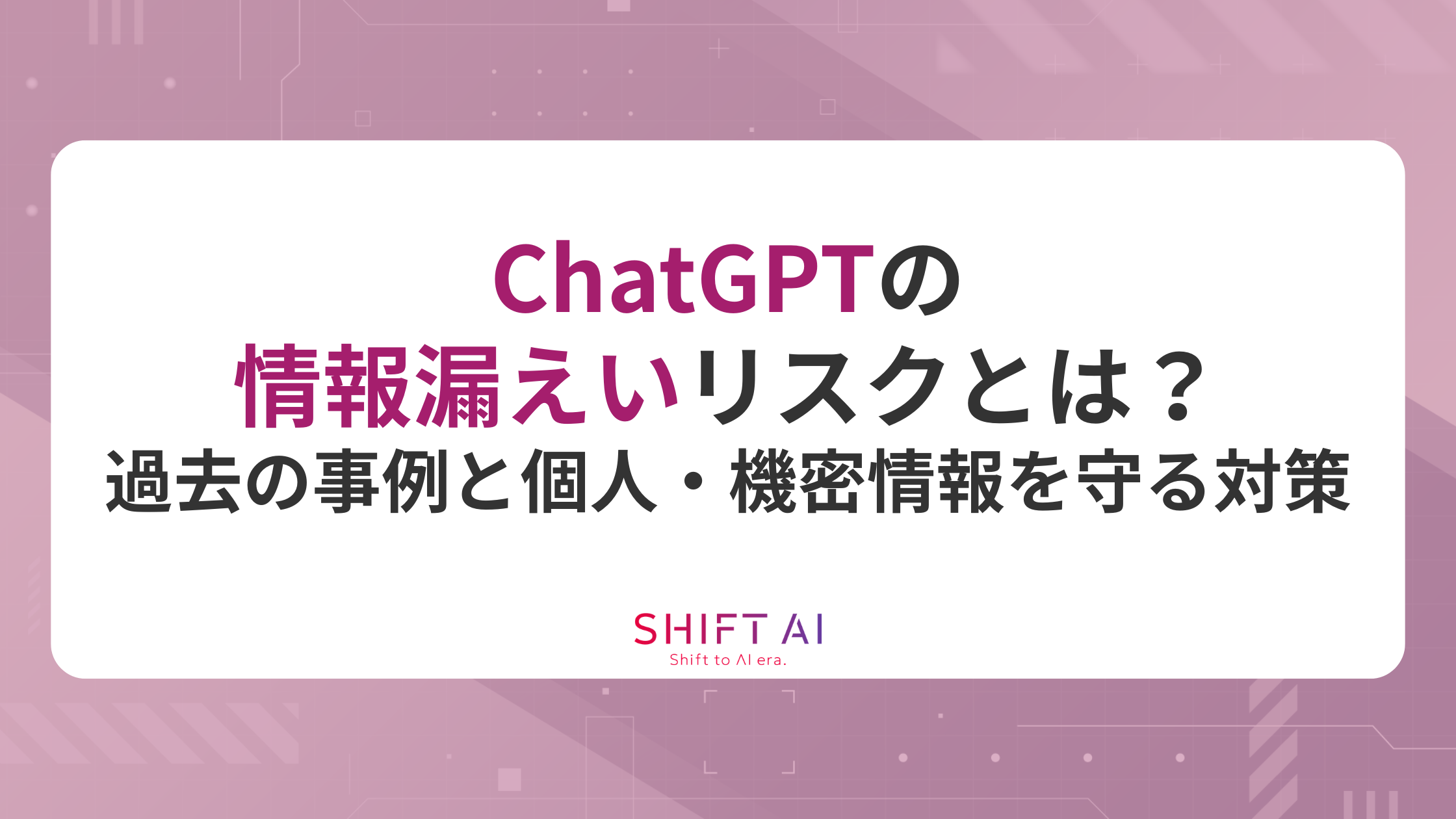 ChatGPTの
情報漏えいリスクとは？
過去の事例と個人・機密情報を守る対策

SHIFT AI
Shift to AI era.